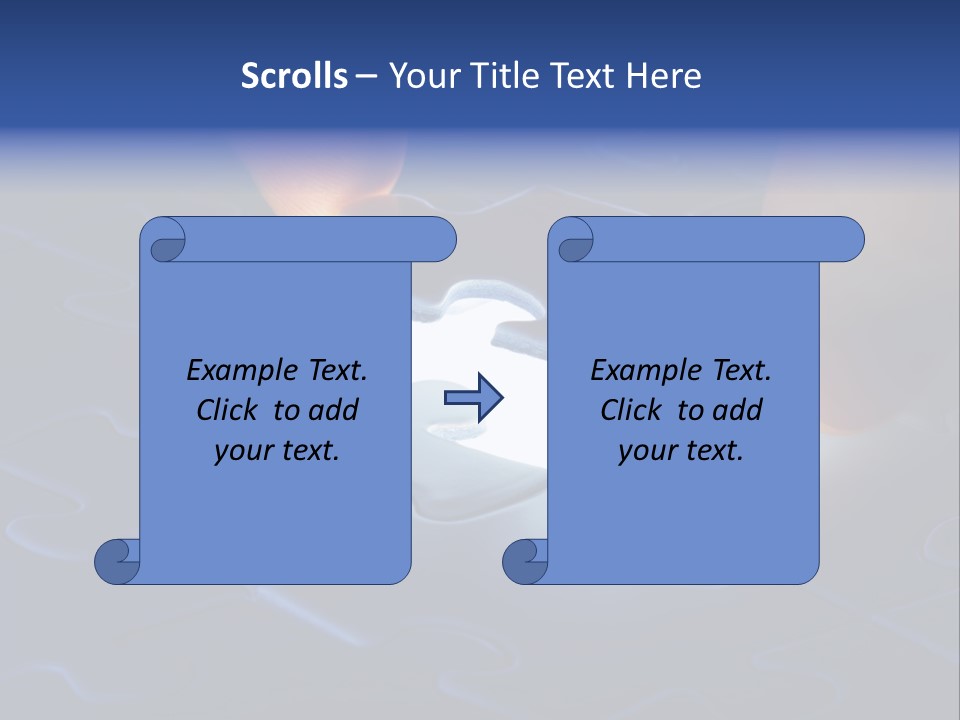 Scrolls – Your Title Text Here

Example Text. Click to add your text.

Example Text. Click to add your text.